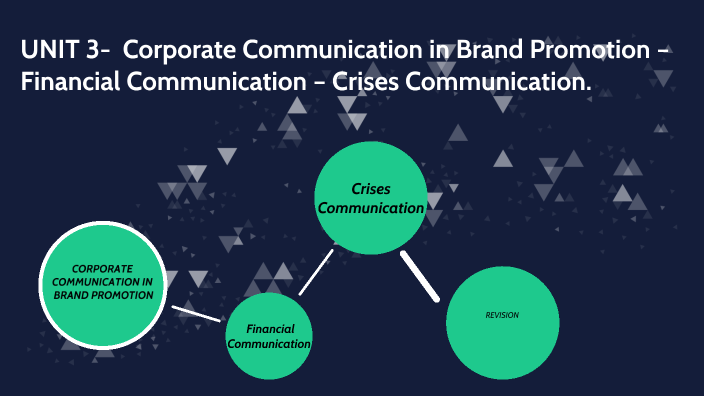 UNIT 3- Corporate Communication in Brand Promotion – Financial Communication – Crises Communication.

CORPORATE COMMUNICATION IN BRAND PROMOTION

Financial Communication

Crises Communication

REVISION